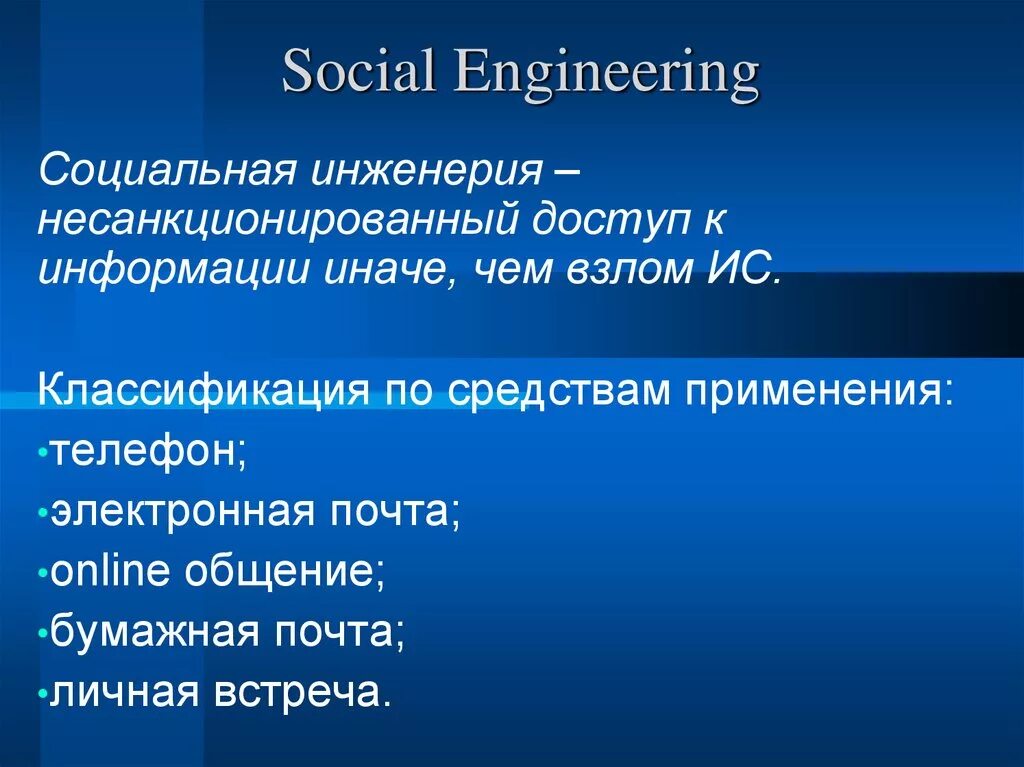 Social Engineering

Социальная инженерия – несанкционированный доступ к информации иначе, чем взлом ИС.

Классификация по средствам применения:
•телефон;
•электронная почта;
•online общение;
•бумажная почта;
•личная встреча.